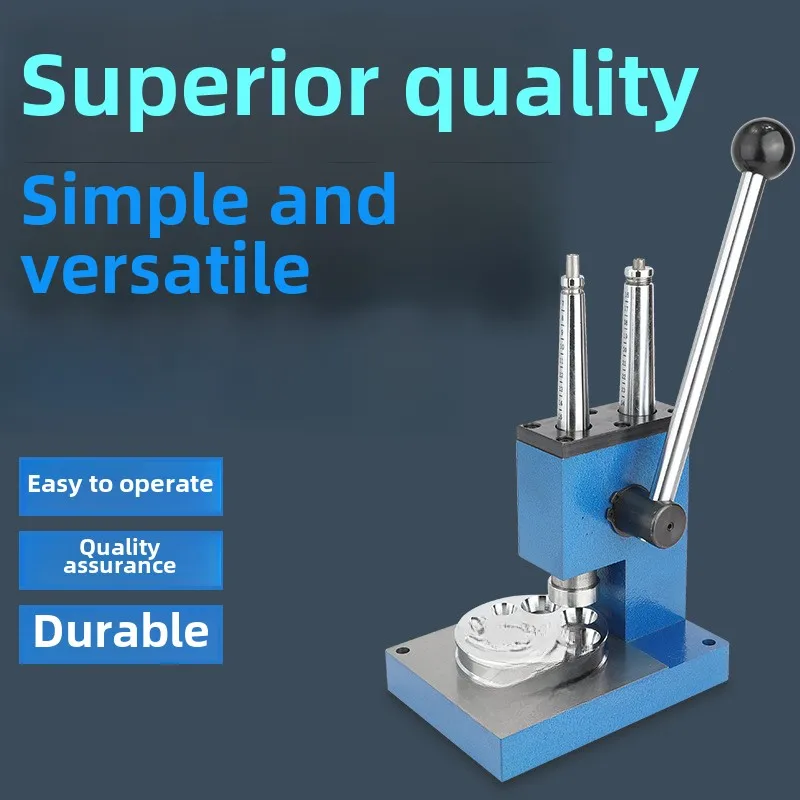 Superior quality

Simple and versatile

Easy to operate

Quality assurance

Durable